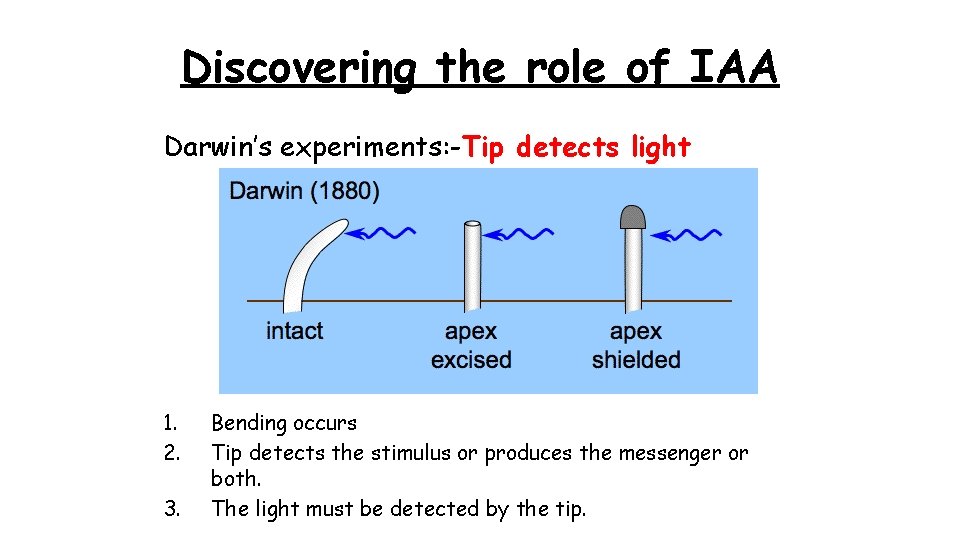 Discovering the role of IAA

Darwin's experiments:-Tip detects light

Darwin (1880)

intact

apex
excised

apex
shielded

1. Bending occurs
2. Tip detects the stimulus or produces the messenger or both.
3. The light must be detected by the tip.